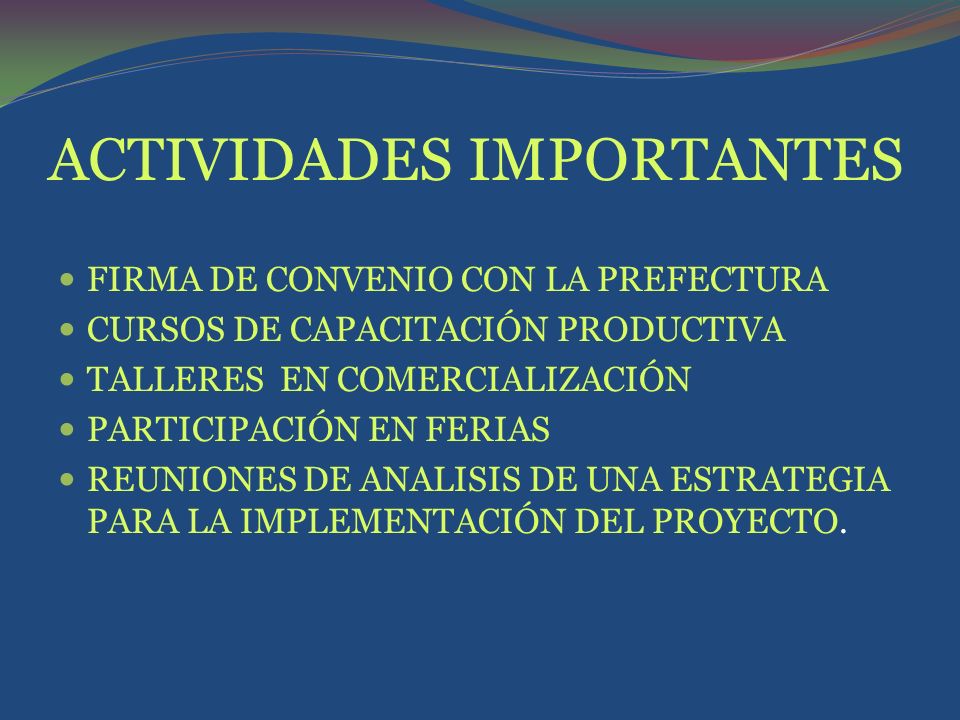 ACTIVIDADES IMPORTANTES

- FIRMA DE CONVENIO CON LA PREFECTURA
- CURSOS DE CAPACITACIÓN PRODUCTIVA
- TALLERES EN COMERCIALIZACIÓN
- PARTICIPACIÓN EN FERIAS
- REUNIONES DE ANALISIS DE UNA ESTRATEGIA PARA LA IMPLEMENTACIÓN DEL PROYECTO.